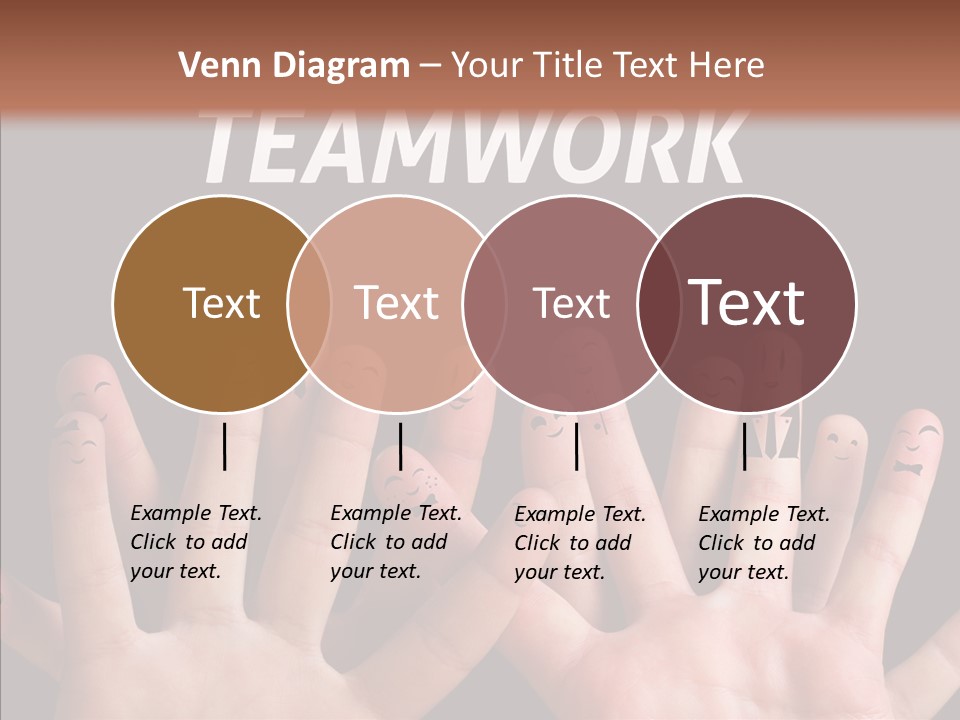 Venn Diagram – Your Title Text Here

TEAMWORK

Text

Text

Text

Text

Example Text. Click to add your text.

Example Text. Click to add your text.

Example Text. Click to add your text.

Example Text. Click to add your text.